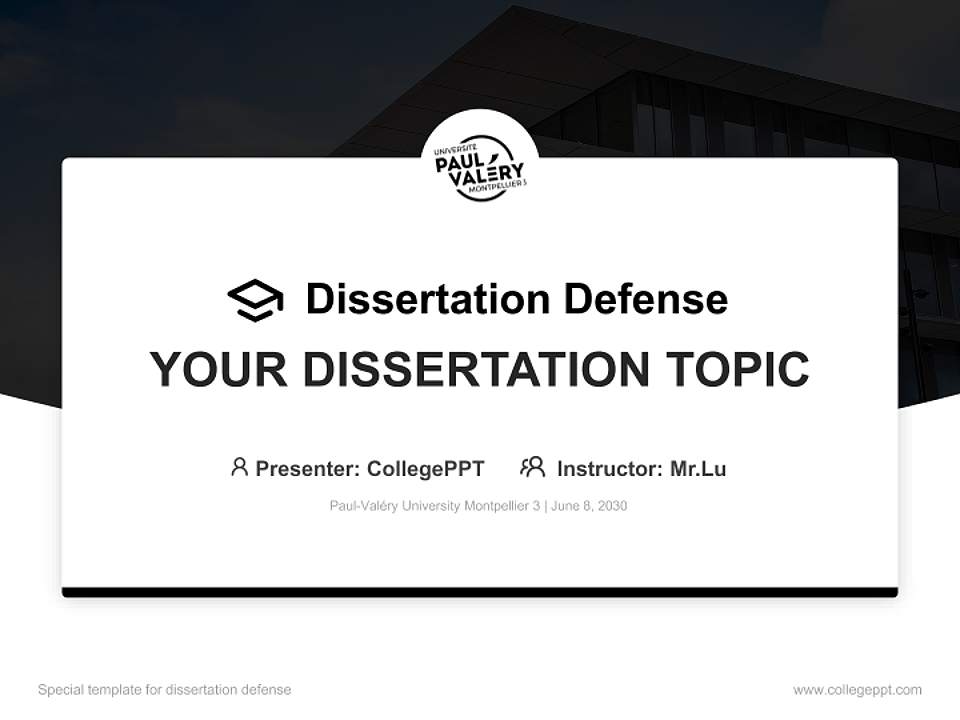 UNIVERSITÉ PAUL VALÉRY MONTPELLIER 3

Dissertation Defense

YOUR DISSERTATION TOPIC

Presenter: CollegePPT Instructor: Mr.Lu

Paul-Valéry University Montpellier 3 | June 8, 2030

Special template for dissertation defense

www.collegeppt.com